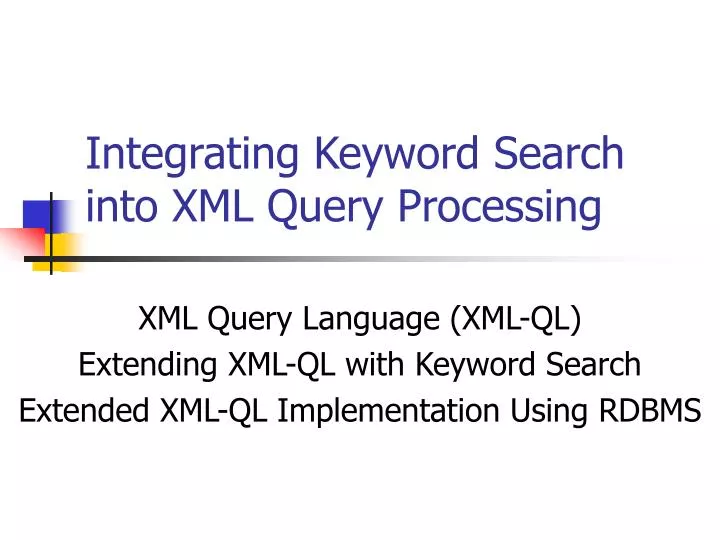 Integrating Keyword Search into XML Query Processing

XML Query Language (XML-QL)
Extending XML-QL with Keyword Search
Extended XML-QL Implementation Using RDBMS